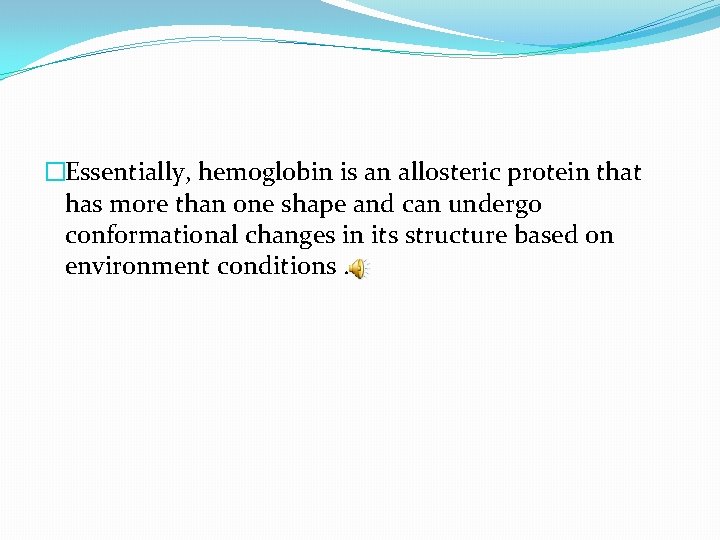 Essentially, hemoglobin is an allosteric protein that has more than one shape and can undergo conformational changes in its structure based on environment conditions .